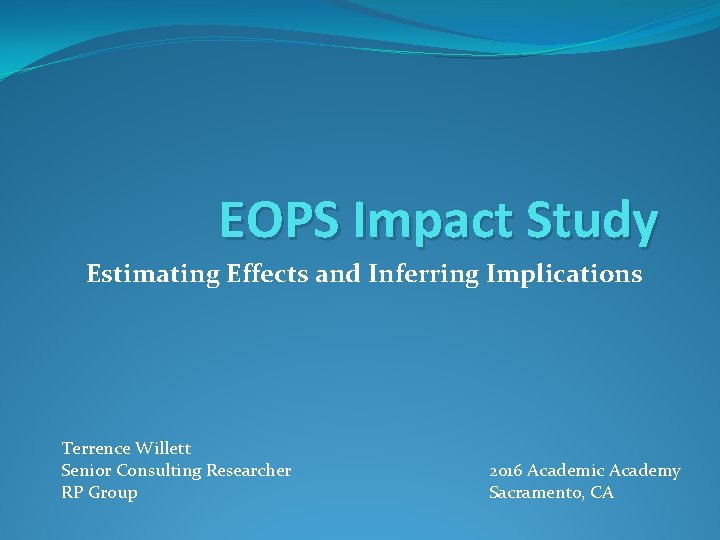 EOPS Impact Study

Estimating Effects and Inferring Implications

Terrence Willett
Senior Consulting Researcher
RP Group

2016 Academic Academy
Sacramento, CA